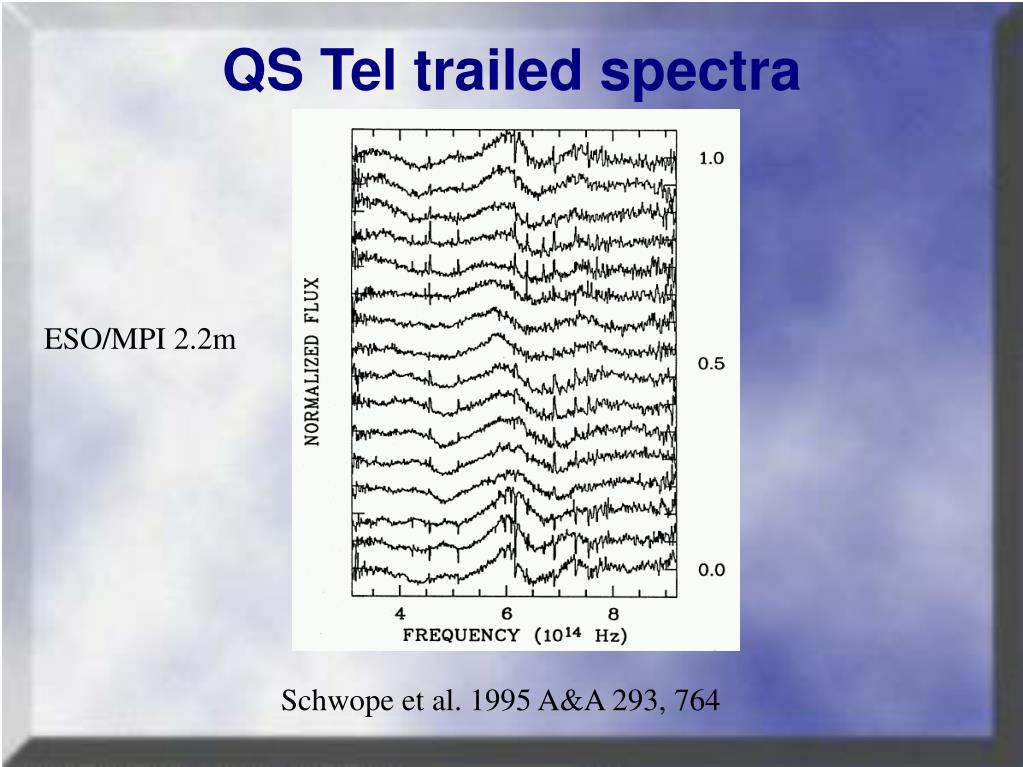 QS Tel trailed spectra

ESO/MPI 2.2m

NORMALIZED FLUX

1.0

0.5

0.0

4

6

8

FREQUENCY ($10^{14}$ Hz)

Schwope et al. 1995 A&A 293, 764